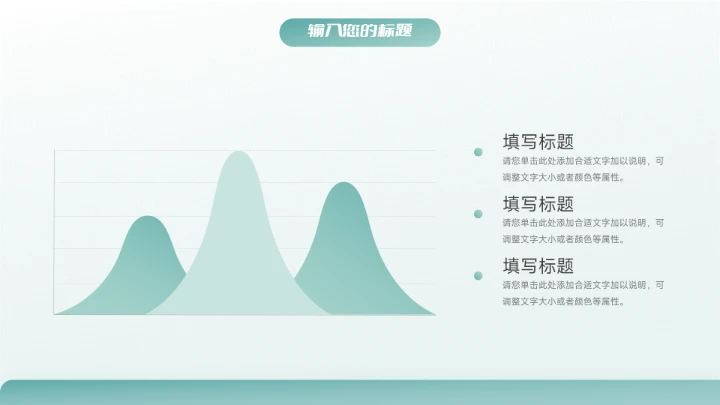 输入您的标题

填写标题
请您单击此处添加合适文字加以说明，可调整文字大小或者颜色等属性。

填写标题
请您单击此处添加合适文字加以说明，可调整文字大小或者颜色等属性。

填写标题
请您单击此处添加合适文字加以说明，可调整文字大小或者颜色等属性。